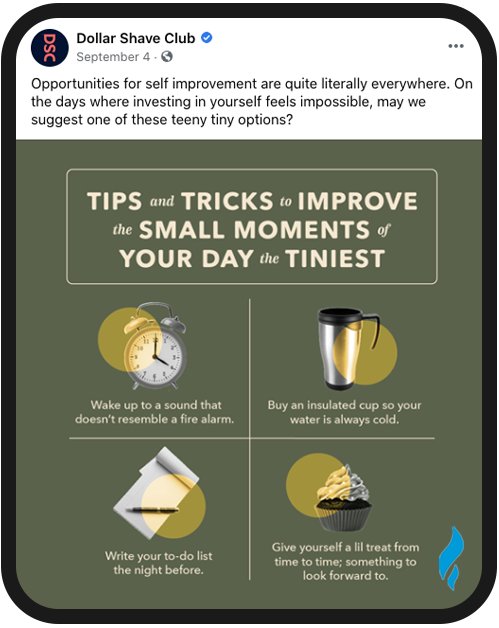 DSC

Dollar Shave Club
September 4 ·

...

Opportunities for self improvement are quite literally everywhere. On the days where investing in yourself feels impossible, may we suggest one of these teeny tiny options?

TIPS and TRICKS to IMPROVE the SMALL MOMENTS of YOUR DAY the TINIEST

Wake up to a sound that doesn't resemble a fire alarm.

Buy an insulated cup so your water is always cold.

Write your to-do list the night before.

Give yourself a lil treat from time to time; something to look forward to.